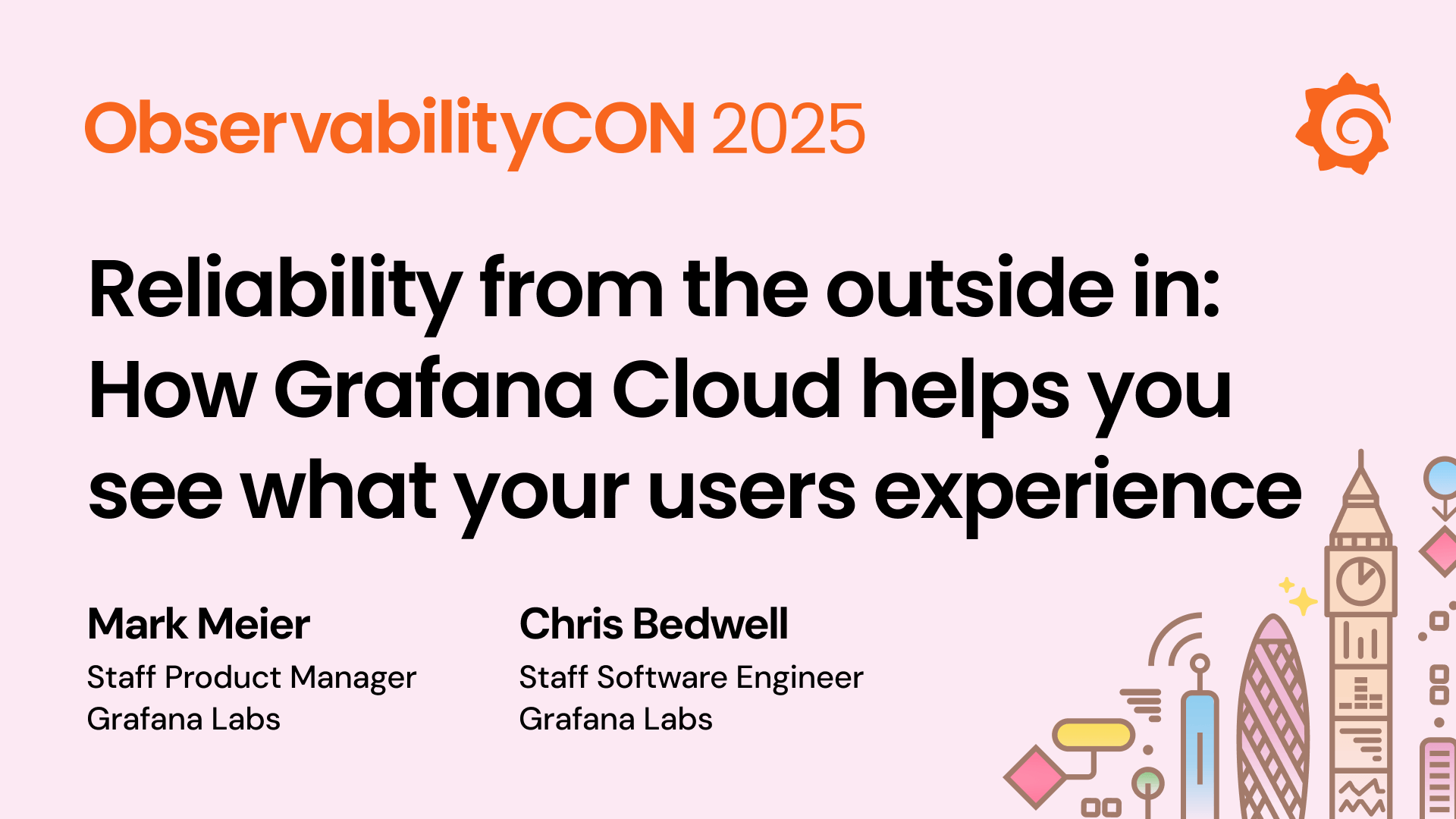 ObservabilityCON 2025

Reliability from the outside in: How Grafana Cloud helps you see what your users experience

Mark Meier
Staff Product Manager
Grafana Labs

Chris Bedwell
Staff Software Engineer
Grafana Labs